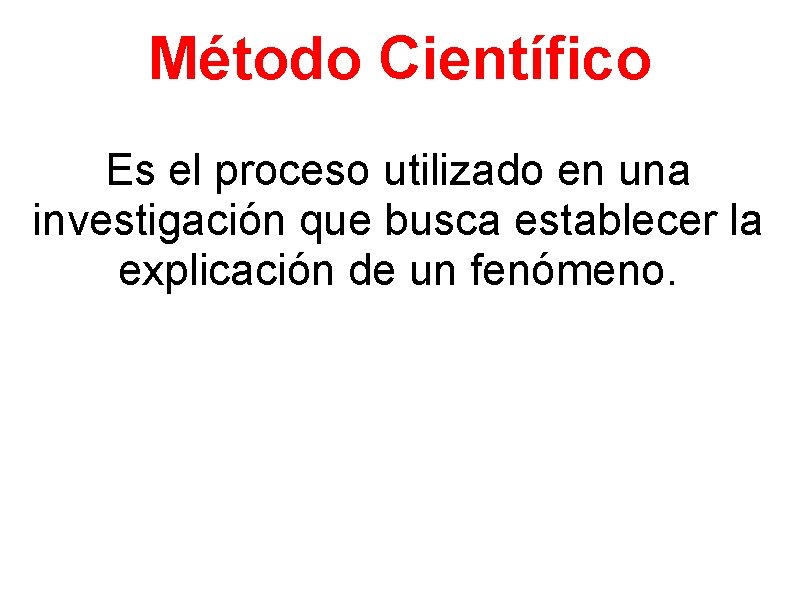 Método Científico

Es el proceso utilizado en una investigación que busca establecer la explicación de un fenómeno.